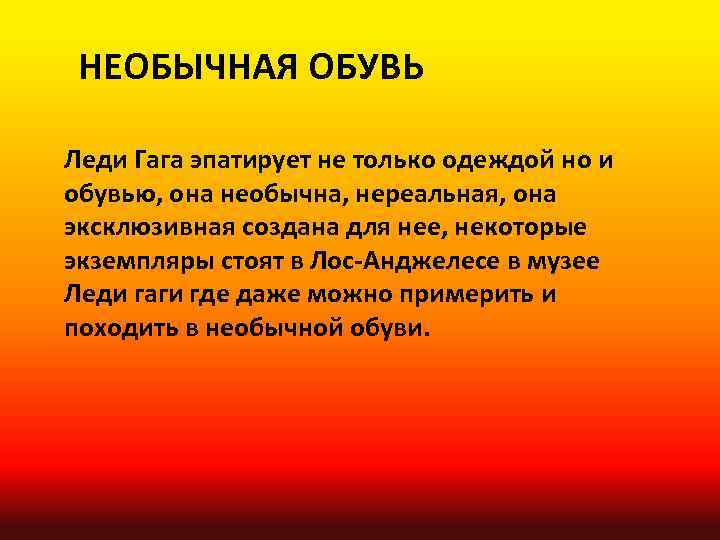 НЕОБЫЧНАЯ ОБУВЬ

Леди Гага эпатирует не только одеждой но и обувью, она необычна, нереальная, она эксклюзивная создана для нее, некоторые экземпляры стоят в Лос-Анджелесе в музее Леди гаги где даже можно примерить и походить в необычной обуви.